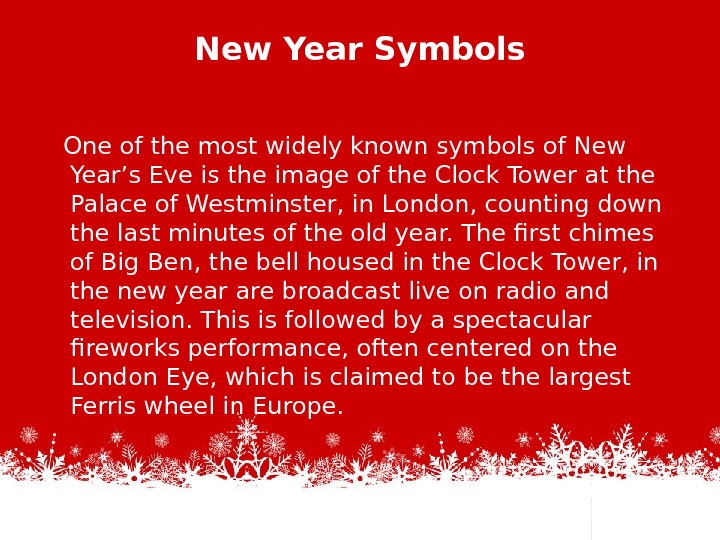 New Year Symbols

One of the most widely known symbols of New Year’s Eve is the image of the Clock Tower at the Palace of Westminster, in London, counting down the last minutes of the old year. The first chimes of Big Ben, the bell housed in the Clock Tower, in the new year are broadcast live on radio and television. This is followed by a spectacular fireworks performance, often centered on the London Eye, which is claimed to be the largest Ferris wheel in Europe.